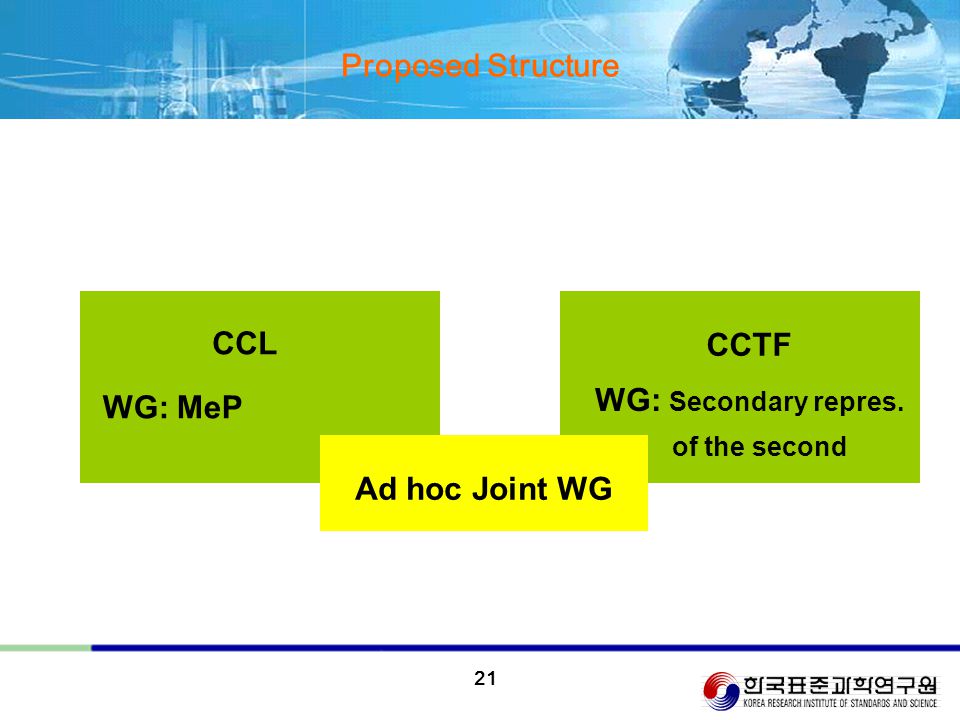 Proposed Structure

CCL

WG: MeP

CCTF

WG: Secondary repres. of the second

Ad hoc Joint WG

21

한국표준과학연구원
KOREA RESEARCH INSTITUTE OF STANDARDS AND SCIENCE